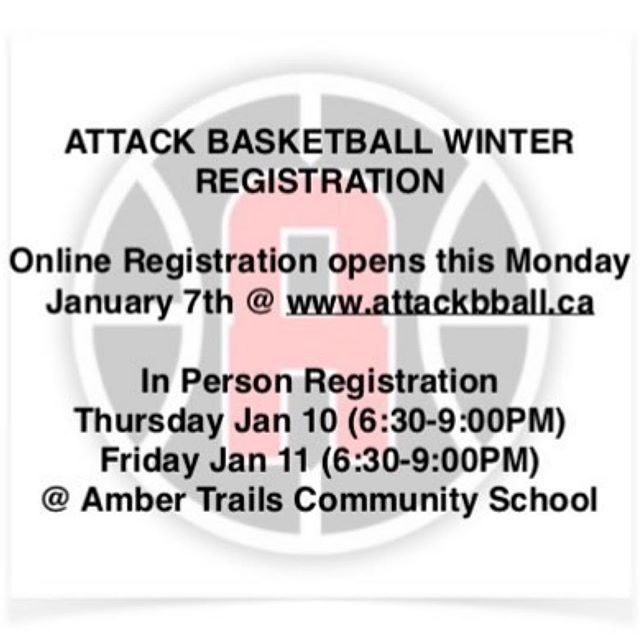 ATTACK BASKETBALL WINTER REGISTRATION

Online Registration opens this Monday January 7th @ www.attackbball.ca

In Person Registration
Thursday Jan 10 (6:30-9:00PM)
Friday Jan 11 (6:30-9:00PM)
@ Amber Trails Community School